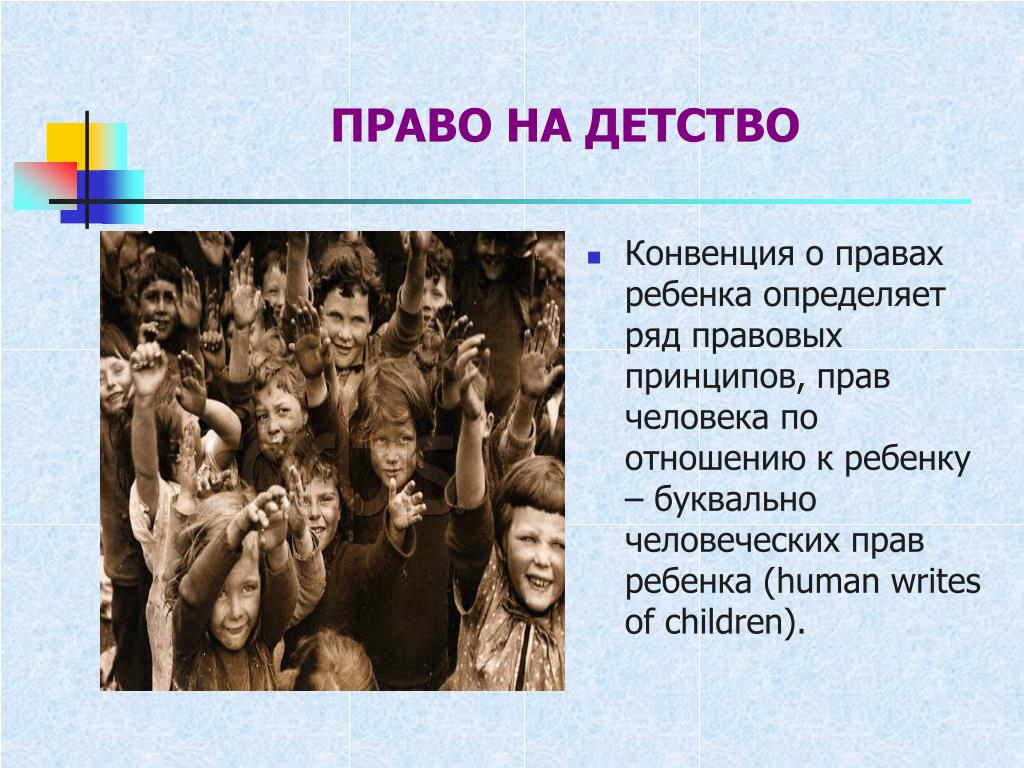 ПРАВО НА ДЕТСТВО

Конвенция о правах ребенка определяет ряд правовых принципов, прав человека по отношению к ребенку – буквально человеческих прав ребенка (human writes of children).